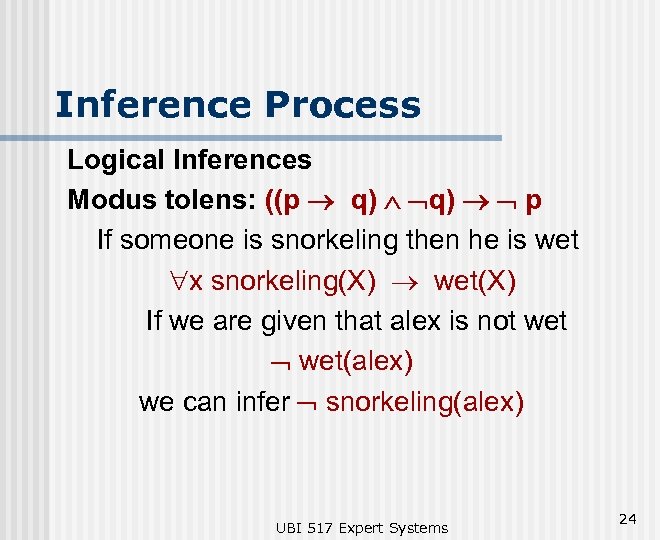 Inference Process

Logical Inferences

Modus tolens: $((p \rightarrow q) \wedge \neg q) \rightarrow \neg p$

If someone is snorkeling then he is wet

$\forall x$ snorkeling(X) $\rightarrow$ wet(X)

If we are given that alex is not wet

$\neg$ wet(alex)

we can infer $\neg$ snorkeling(alex)

UBI 517 Expert Systems

24